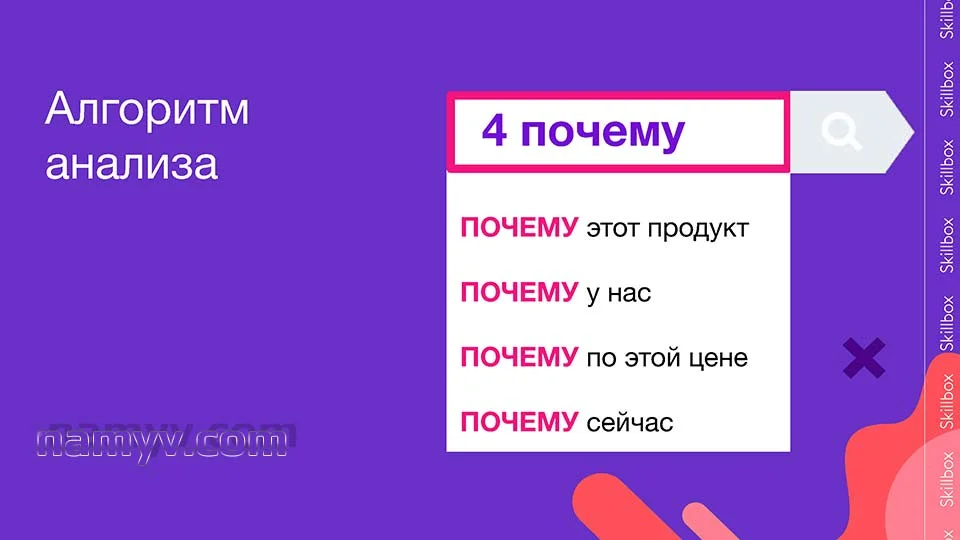 Алгоритм анализа

4 почему

ПОЧЕМУ этот продукт

ПОЧЕМУ у нас

ПОЧЕМУ по этой цене

ПОЧЕМУ сейчас

namyv.com

Skillbox Skillbox Skillbox Skillbox Skillbox Skillbox Skillbox